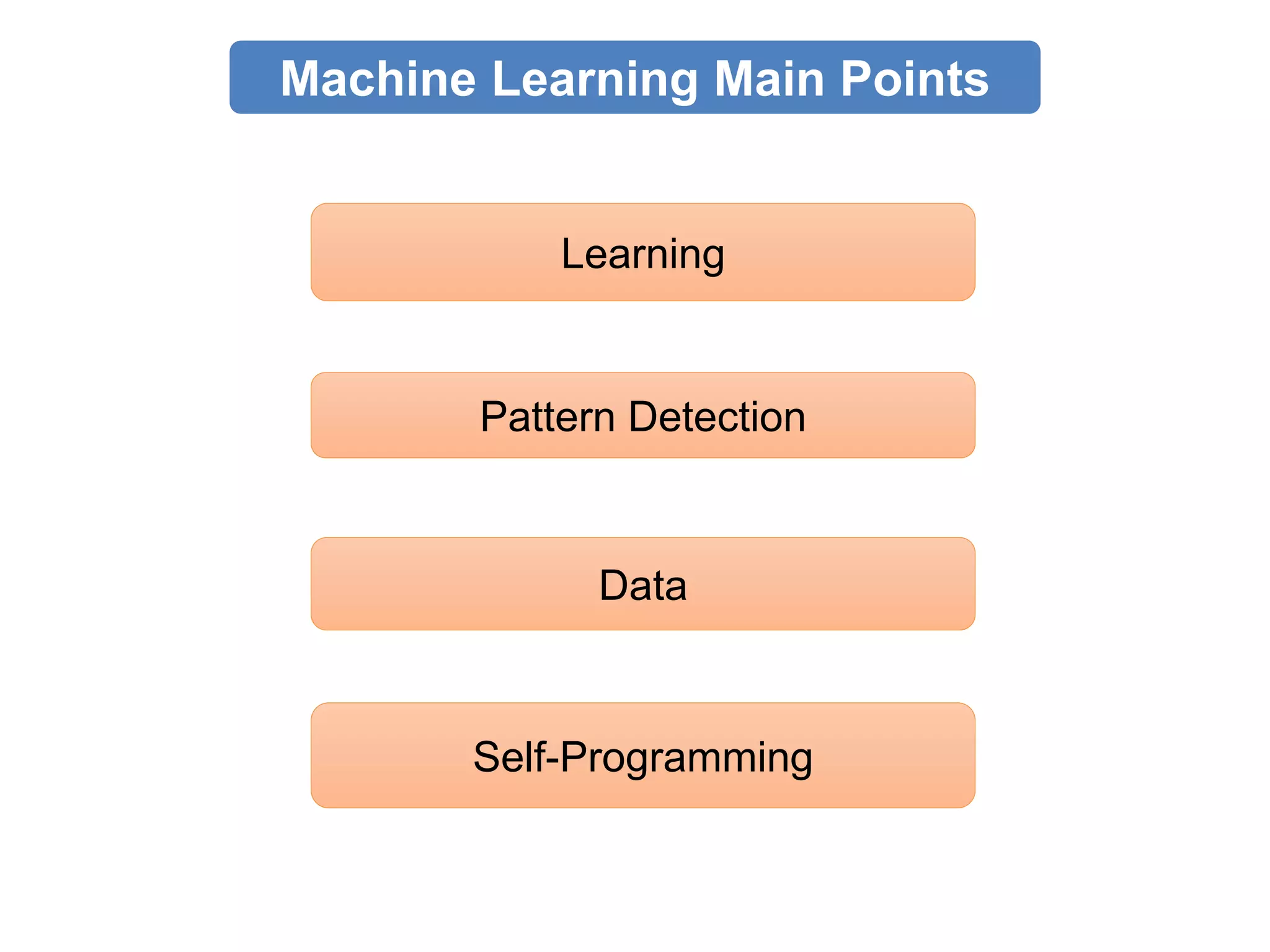 Machine Learning Main Points

Learning

Pattern Detection

Data

Self-Programming